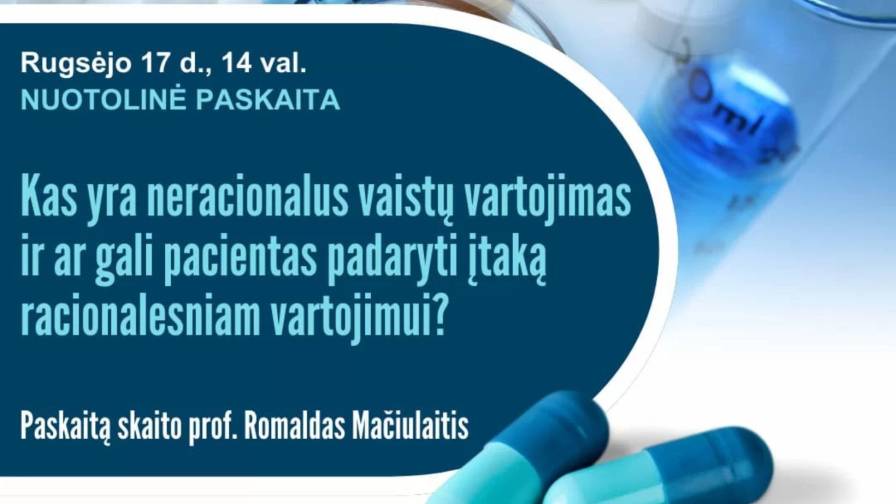 Rugsėjo 17 d., 14 val.
NUOTOLINĖ PASKAITA

Kas yra neracionalus vaistų vartojimas ir ar gali pacientas padaryti įtaką racionalesniam vartojimui?

Paskaitą skaito prof. Romaldas Mačiulaitis